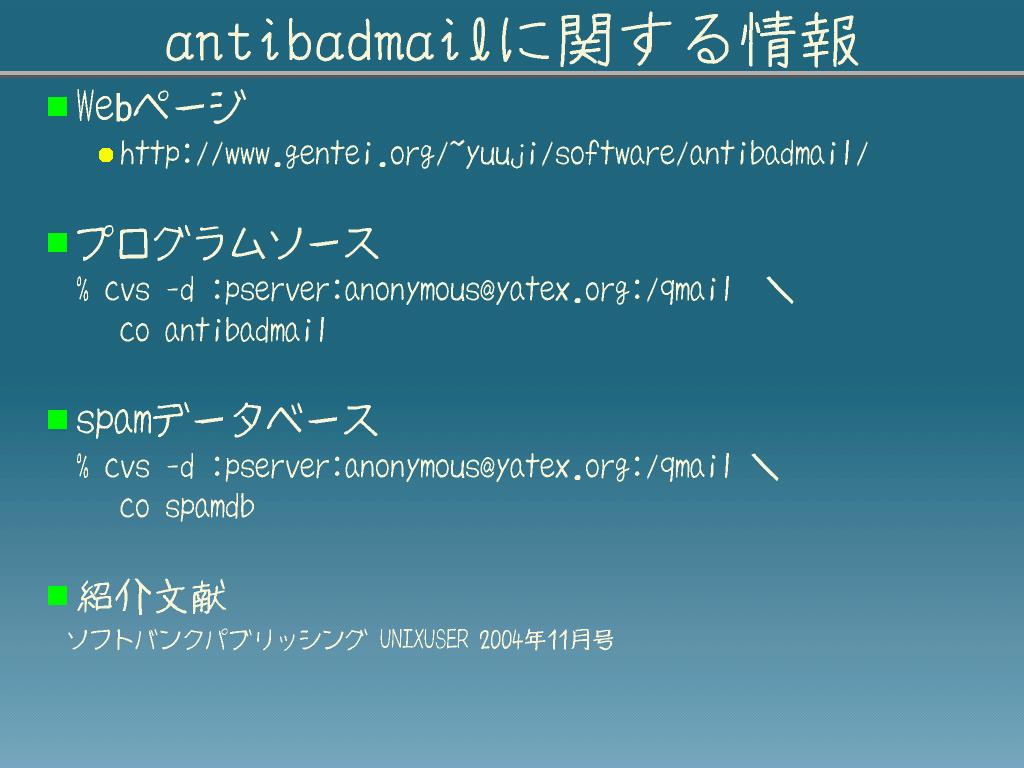 antibadmailに関する情報

Webページ

http://www.gentei.org/~yuuji/software/antibadmail/

プログラムソース

% cvs -d :pserver:anonymous@yatex.org:/qmail \
co antibadmail

spamデータベース

% cvs -d :pserver:anonymous@yatex.org:/qmail \
co spamdb

紹介文献

ソフトバンクパブリッシング UNIXUSER 2004年11月号